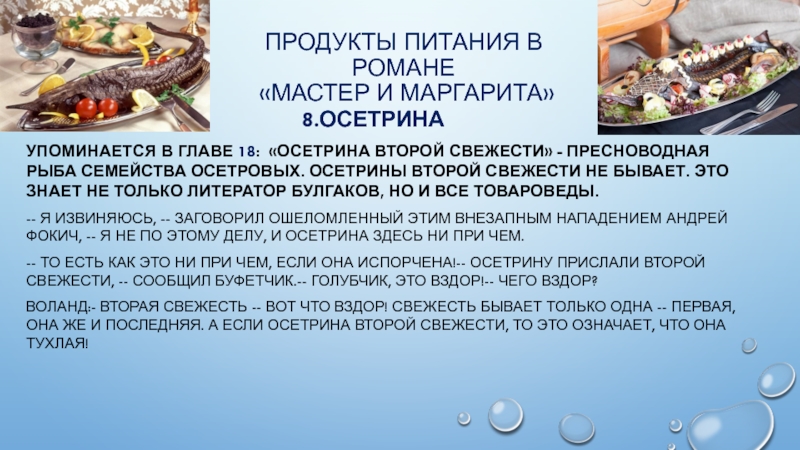 ПРОДУКТЫ ПИТАНИЯ В РОМАНЕ «МАСТЕР И МАРГАРИТА»
8.ОСЕТРИНА

УПОМИНАЕТСЯ В ГЛАВЕ 18: «ОСЕТРИНА ВТОРОЙ СВЕЖЕСТИ» - ПРЕСНОВОДНАЯ РЫБА СЕМЕЙСТВА ОСЕТРОВЫХ. ОСЕТРИНЫ ВТОРОЙ СВЕЖЕСТИ НЕ БЫВАЕТ. ЭТО ЗНАЕТ НЕ ТОЛЬКО ЛИТЕРАТОР БУЛГАКОВ, НО И ВСЕ ТОВАРОВЕДЫ.

-- Я ИЗВИНЯЮСЬ, -- ЗАГОВОРИЛ ОШЕЛОМЛЕННЫЙ ЭТИМ ВНЕЗАПНЫМ НАПАДЕНИЕМ АНДРЕЙ ФОКИЧ, -- Я НЕ ПО ЭТОМУ ДЕЛУ, И ОСЕТРИНА ЗДЕСЬ НИ ПРИ ЧЕМ.

-- ТО ЕСТЬ КАК ЭТО НИ ПРИ ЧЕМ, ЕСЛИ ОНА ИСПОРЧЕНА!-- ОСЕТРИНУ ПРИСЛАЛИ ВТОРОЙ СВЕЖЕСТИ, -- СООБЩИЛ БУФЕТЧИК.-- ГОЛУБЧИК, ЭТО ВЗДОР!-- ЧЕГО ВЗДОР?

ВОЛАНД:- ВТОРАЯ СВЕЖЕСТЬ -- ВОТ ЧТО ВЗДОР! СВЕЖЕСТЬ БЫВАЕТ ТОЛЬКО ОДНА -- ПЕРВАЯ, ОНА ЖЕ И ПОСЛЕДНЯЯ. А ЕСЛИ ОСЕТРИНА ВТОРОЙ СВЕЖЕСТИ, ТО ЭТО ОЗНАЧАЕТ, ЧТО ОНА ТУХЛАЯ!